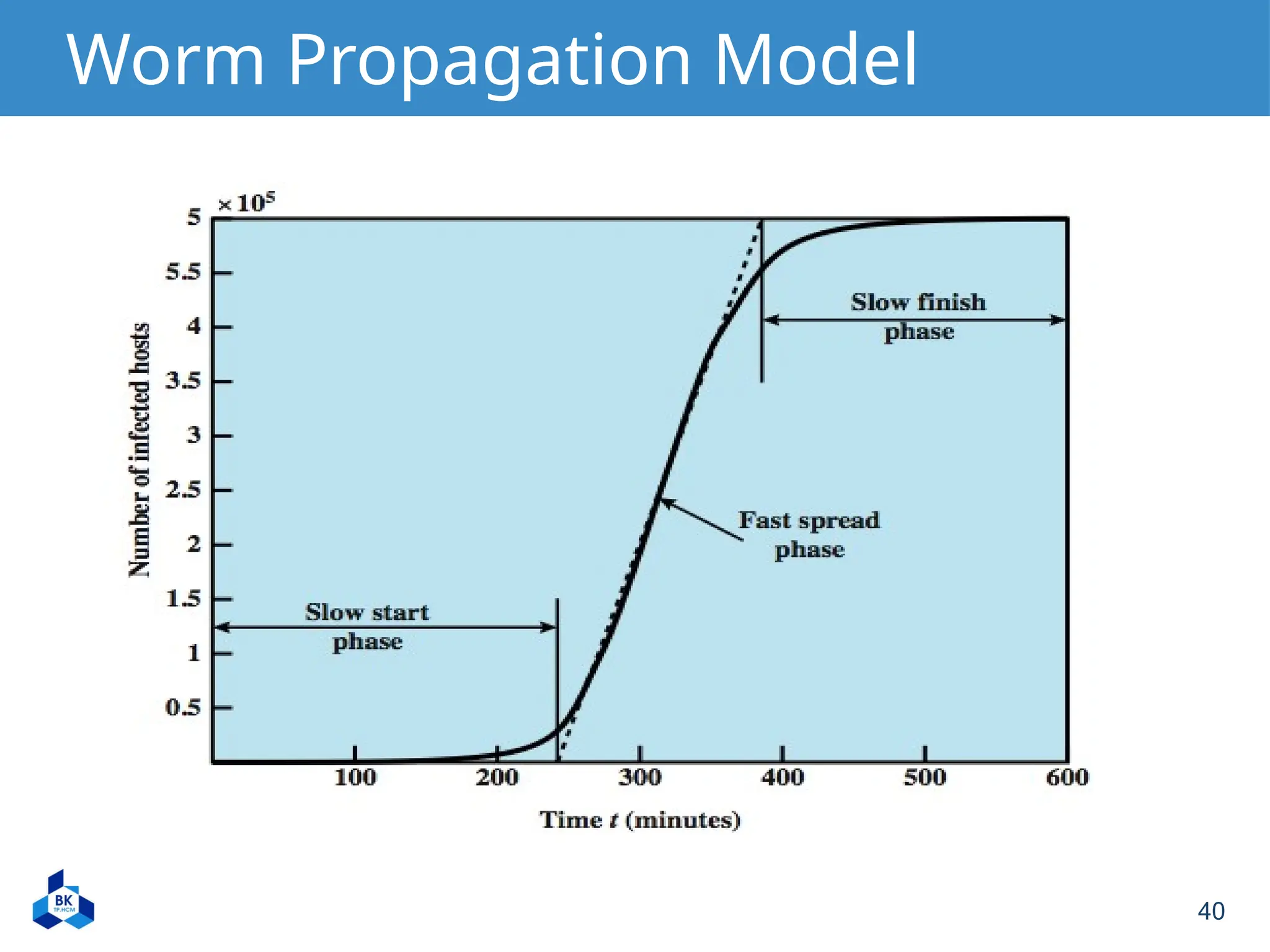 Worm Propagation Model

$\times 10^5$

5

5.5

4

3.5

3

2.5

2

1.5

1

0.5

Number of infected hosts

Slow finish phase

Fast spread phase

Slow start phase

100

200

300

400

500

600

Time $t$ (minutes)

BK
TP.HCM

40